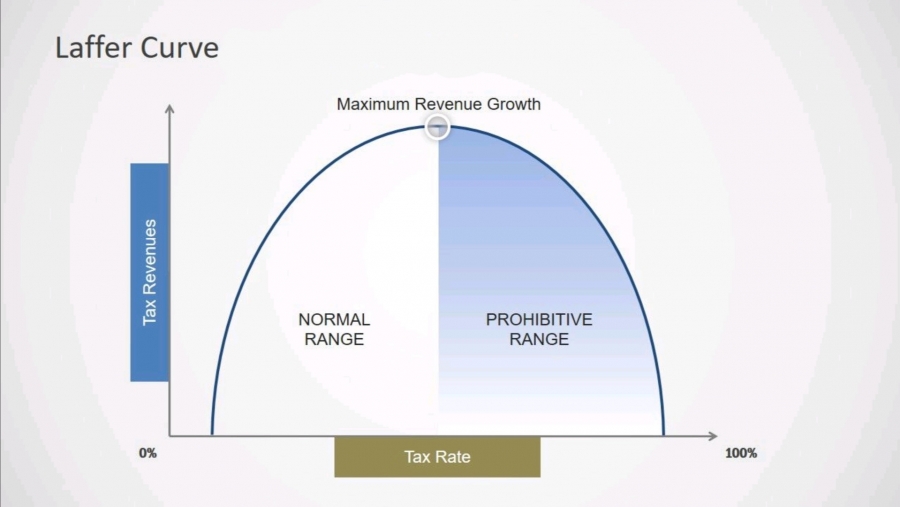 Laffer Curve

Maximum Revenue Growth

Tax Revenues

NORMAL RANGE

PROHIBITIVE RANGE

0%

Tax Rate

100%